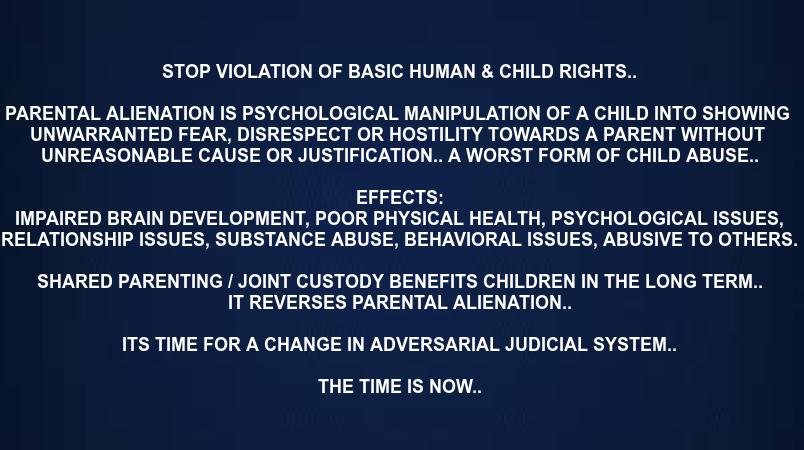 STOP VIOLATION OF BASIC HUMAN & CHILD RIGHTS..

PARENTAL ALIENATION IS PSYCHOLOGICAL MANIPULATION OF A CHILD INTO SHOWING UNWARRANTED FEAR, DISRESPECT OR HOSTILITY TOWARDS A PARENT WITHOUT UNREASONABLE CAUSE OR JUSTIFICATION.. A WORST FORM OF CHILD ABUSE..

EFFECTS:
IMPAIRED BRAIN DEVELOPMENT, POOR PHYSICAL HEALTH, PSYCHOLOGICAL ISSUES, RELATIONSHIP ISSUES, SUBSTANCE ABUSE, BEHAVIORAL ISSUES, ABUSIVE TO OTHERS.

SHARED PARENTING / JOINT CUSTODY BENEFITS CHILDREN IN THE LONG TERM..
IT REVERSES PARENTAL ALIENATION..

ITS TIME FOR A CHANGE IN ADVERSARIAL JUDICIAL SYSTEM..

THE TIME IS NOW..